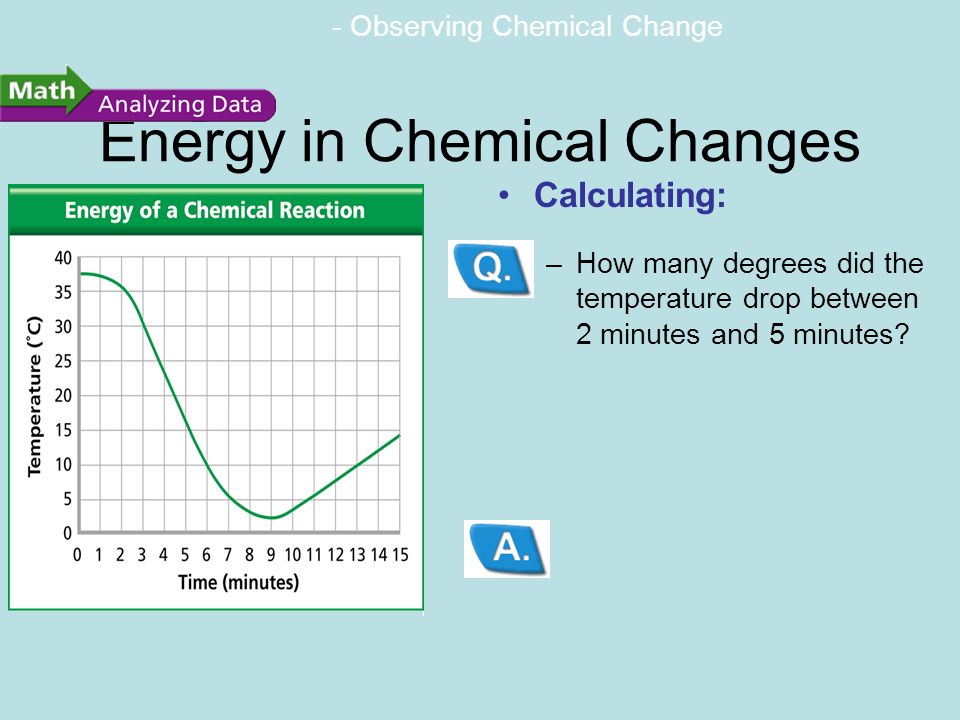 - Observing Chemical Change

Math Analyzing Data

Energy in Chemical Changes

Energy of a Chemical Reaction

Temperature (°C)

40
35
30
25
20
15
10
5
0

0 1 2 3 4 5 6 7 8 9 10 11 12 13 14 15

Time (minutes)

• Calculating:

Q.

– How many degrees did the temperature drop between 2 minutes and 5 minutes?

A.